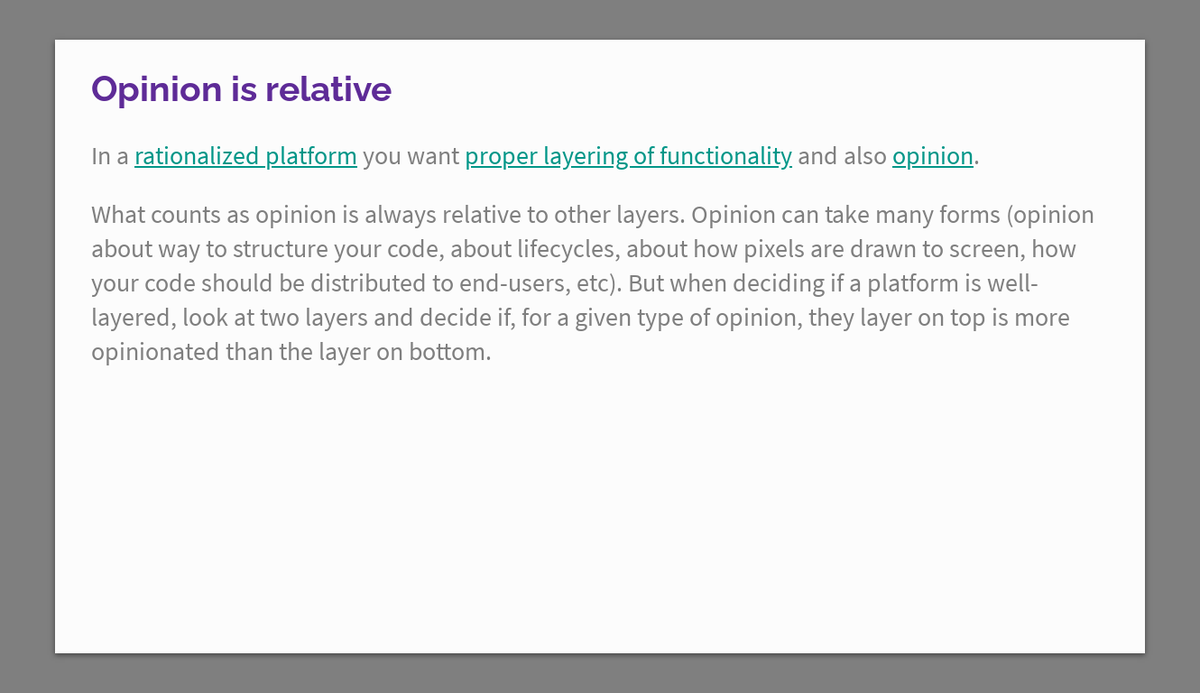 Opinion is relative

In a rationalized platform you want proper layering of functionality and also opinion.

What counts as opinion is always relative to other layers. Opinion can take many forms (opinion about way to structure your code, about lifecycles, about how pixels are drawn to screen, how your code should be distributed to end-users, etc). But when deciding if a platform is well-layered, look at two layers and decide if, for a given type of opinion, they layer on top is more opinionated than the layer on bottom.